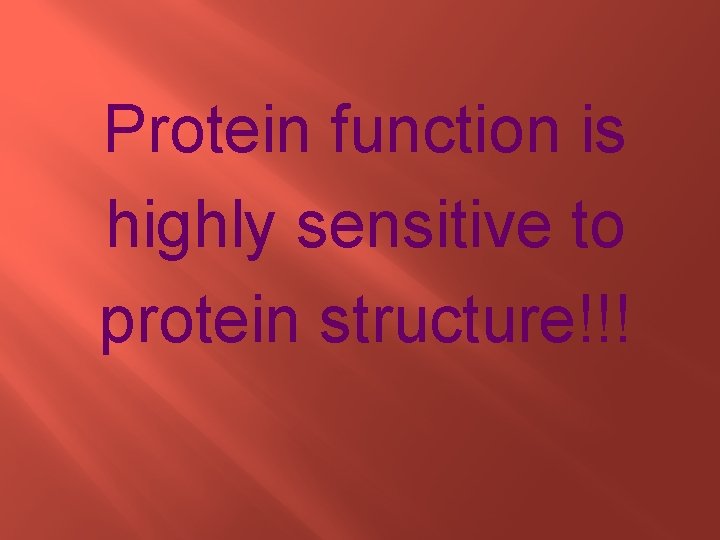 Protein function is highly sensitive to protein structure!!!